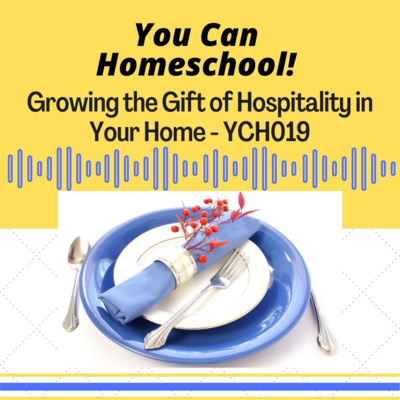 You Can Homeschool!

Growing the Gift of Hospitality in Your Home - YCH019